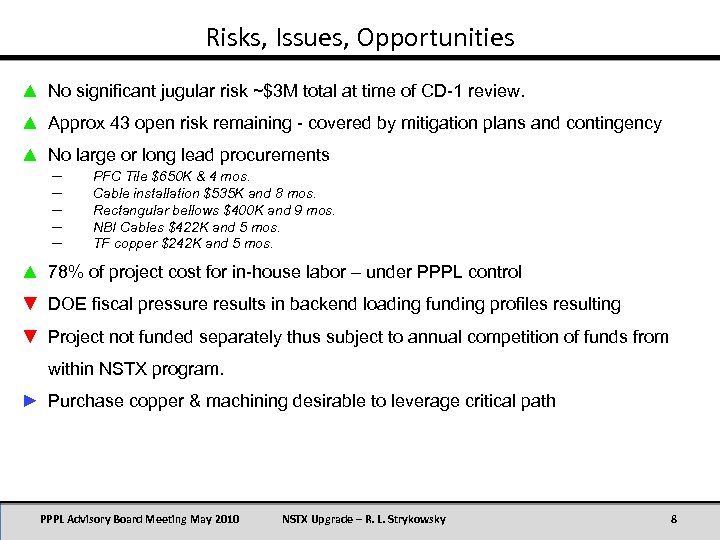 Risks, Issues, Opportunities

▲ No significant jugular risk ~$3M total at time of CD-1 review.

▲ Approx 43 open risk remaining - covered by mitigation plans and contingency

▲ No large or long lead procurements

– PFC Tile $650K & 4 mos.
– Cable installation $535K and 8 mos.
– Rectangular bellows $400K and 9 mos.
– NBI Cables $422K and 5 mos.
– TF copper $242K and 5 mos.

▲ 78% of project cost for in-house labor – under PPPL control

▼ DOE fiscal pressure results in backend loading funding profiles resulting

▼ Project not funded separately thus subject to annual competition of funds from within NSTX program.

► Purchase copper & machining desirable to leverage critical path

PPPL Advisory Board Meeting May 2010 NSTX Upgrade – R. L. Strykowsky 8